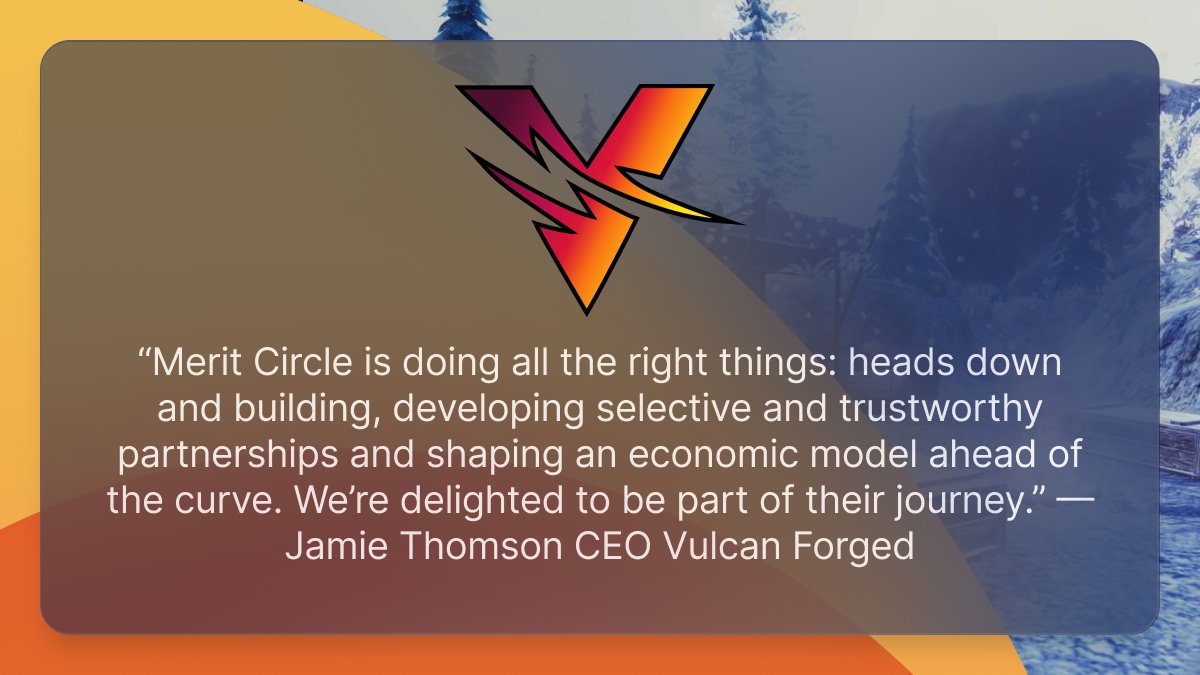 “Merit Circle is doing all the right things: heads down and building, developing selective and trustworthy partnerships and shaping an economic model ahead of the curve. We’re delighted to be part of their journey.” — Jamie Thomson CEO Vulcan Forged